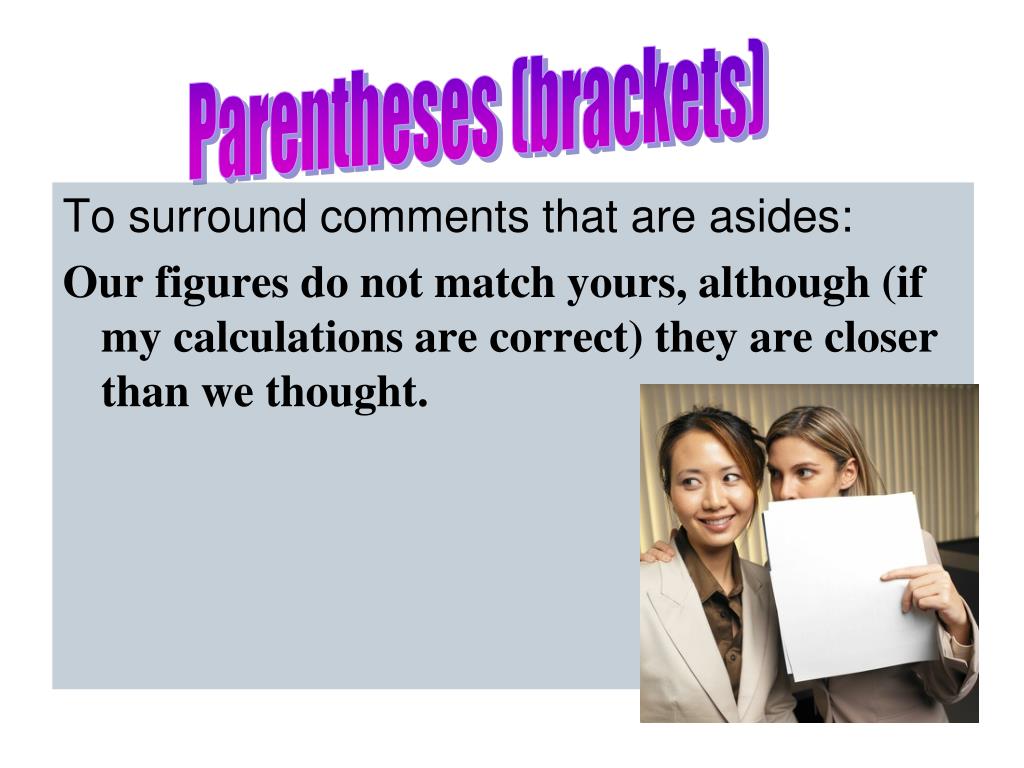 Parentheses (brackets)

To surround comments that are asides:

Our figures do not match yours, although (if my calculations are correct) they are closer than we thought.